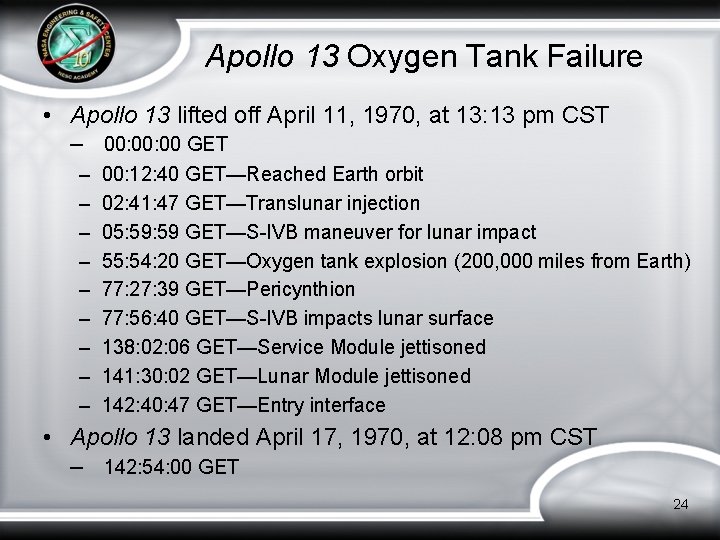 NASA ENGINEERING & SAFETY CENTER
10
NESC ACADEMY

Apollo 13 Oxygen Tank Failure

• Apollo 13 lifted off April 11, 1970, at 13:13 pm CST
– 00:00:00 GET
– 00:12:40 GET—Reached Earth orbit
– 02:41:47 GET—Translunar injection
– 05:59:59 GET—S-IVB maneuver for lunar impact
– 55:54:20 GET—Oxygen tank explosion (200,000 miles from Earth)
– 77:27:39 GET—Pericynthion
– 77:56:40 GET—S-IVB impacts lunar surface
– 138:02:06 GET—Service Module jettisoned
– 141:30:02 GET—Lunar Module jettisoned
– 142:40:47 GET—Entry interface
• Apollo 13 landed April 17, 1970, at 12:08 pm CST
– 142:54:00 GET

24